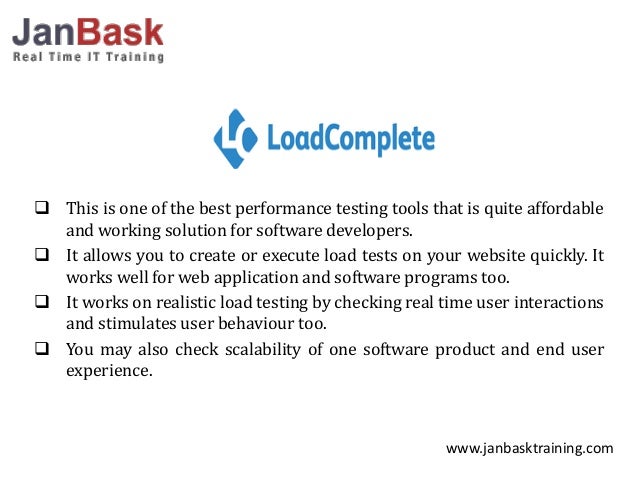 JanBask
Real Time IT Training

LoadComplete

❑ This is one of the best performance testing tools that is quite affordable and working solution for software developers.

❑ It allows you to create or execute load tests on your website quickly. It works well for web application and software programs too.

❑ It works on realistic load testing by checking real time user interactions and stimulates user behaviour too.

❑ You may also check scalability of one software product and end user experience.

www.janbasktraining.com